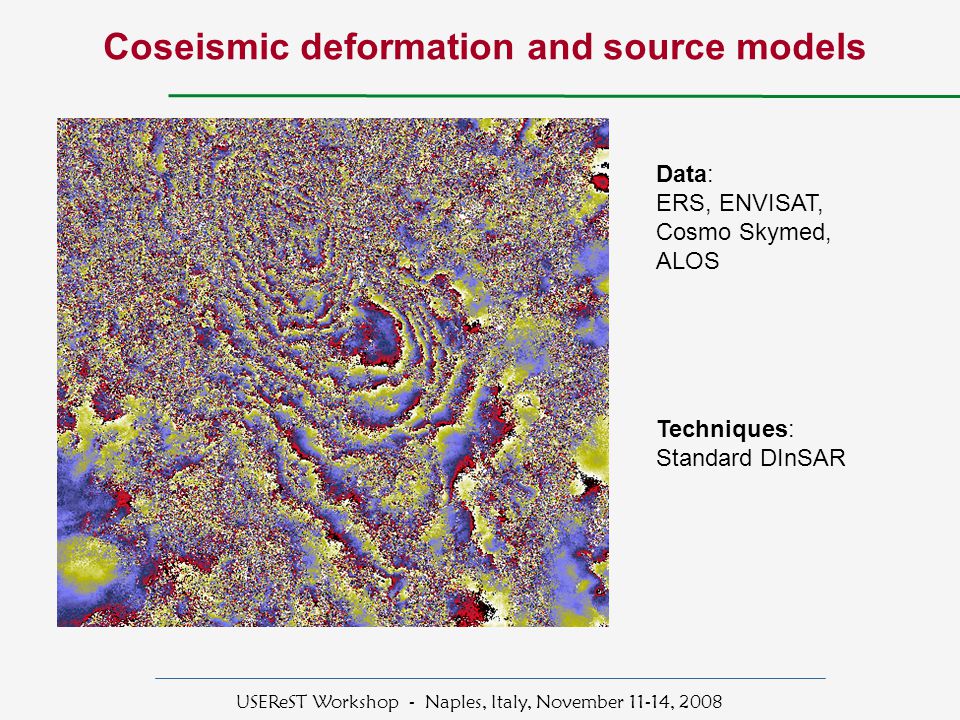 Coseismic deformation and source models

Data:
ERS, ENVISAT, Cosmo Skymed, ALOS

Techniques:
Standard DInSAR

USEReST Workshop - Naples, Italy, November 11-14, 2008